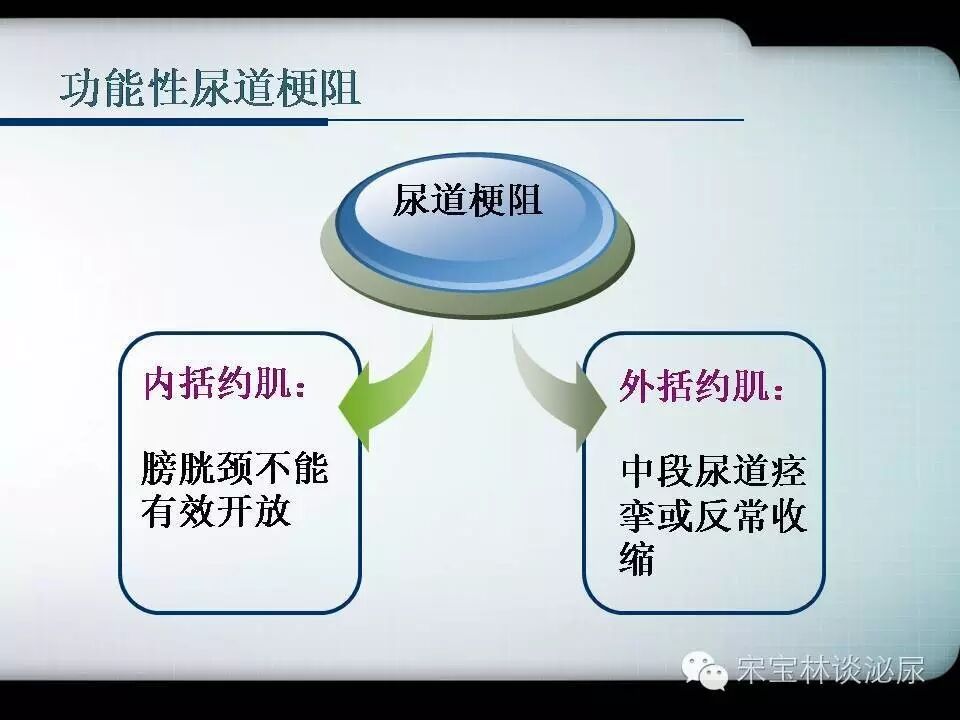 功能性尿道梗阻

尿道梗阻

内括约肌：

膀胱颈不能有效开放

外括约肌：

中段尿道痉挛或反常收缩

宋宝林谈泌尿